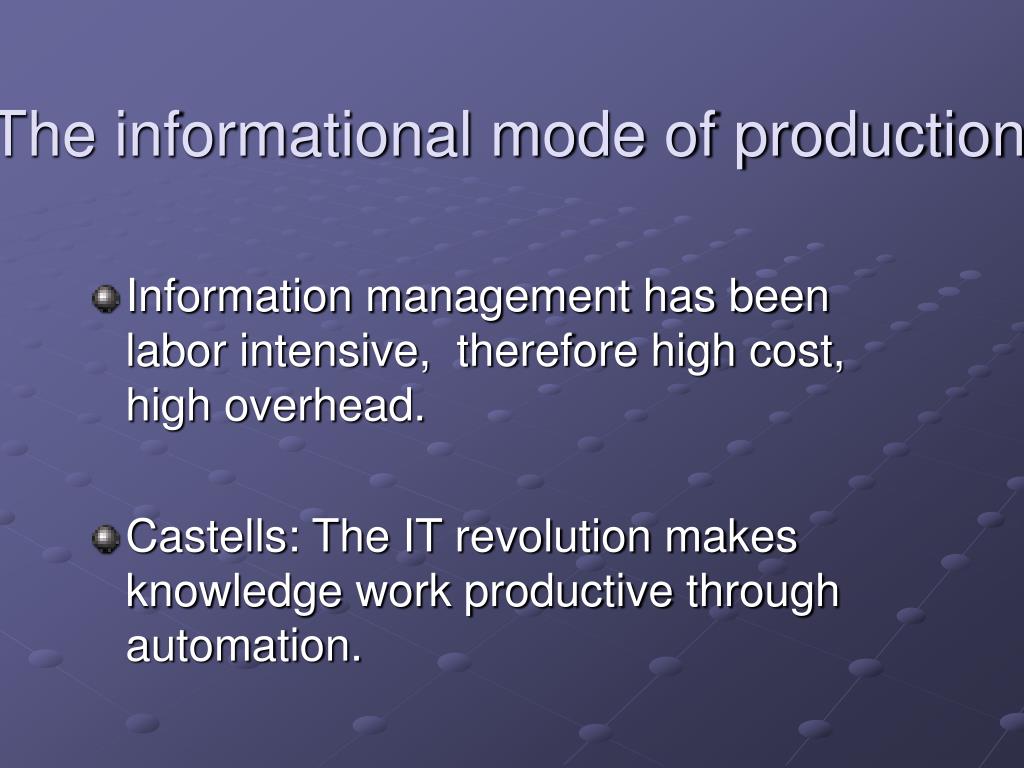 The informational mode of production

Information management has been labor intensive, therefore high cost, high overhead.

Castells: The IT revolution makes knowledge work productive through automation.